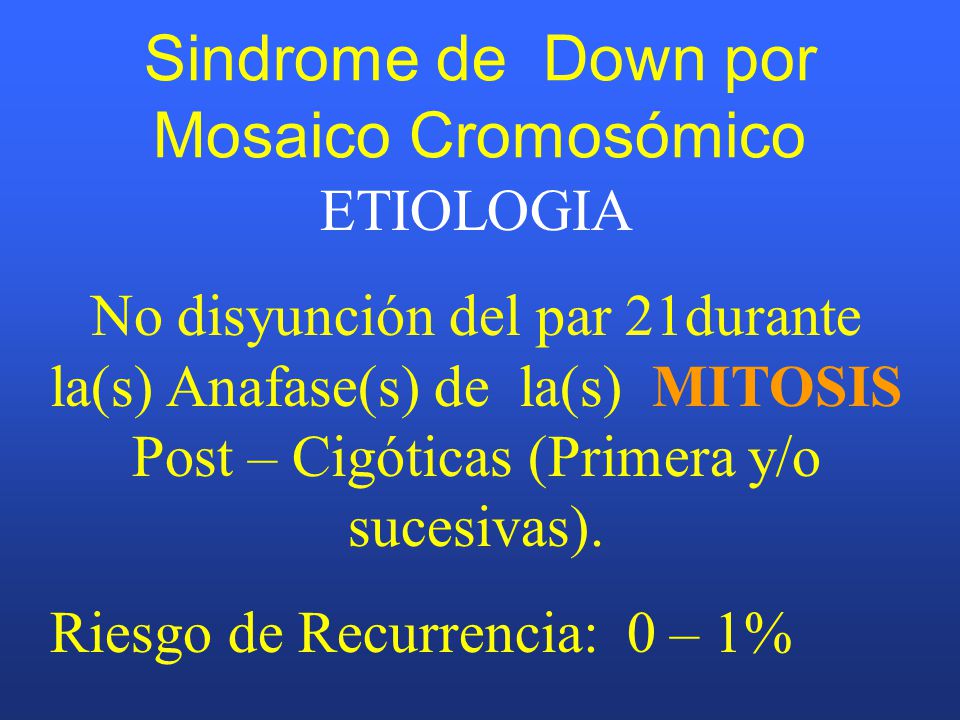 Sindrome de Down por Mosaico Cromosómico
ETIOLOGIA

No disyunción del par 21durante la(s) Anafase(s) de la(s) MITOSIS Post – Cigóticas (Primera y/o sucesivas).

Riesgo de Recurrencia: 0 – 1%